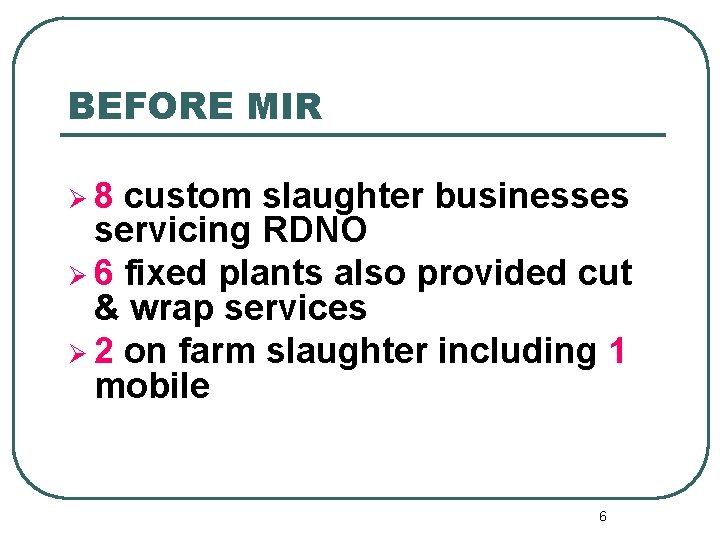 BEFORE MIR

➢ 8 custom slaughter businesses servicing RDNO
➢ 6 fixed plants also provided cut & wrap services
➢ 2 on farm slaughter including 1 mobile

6